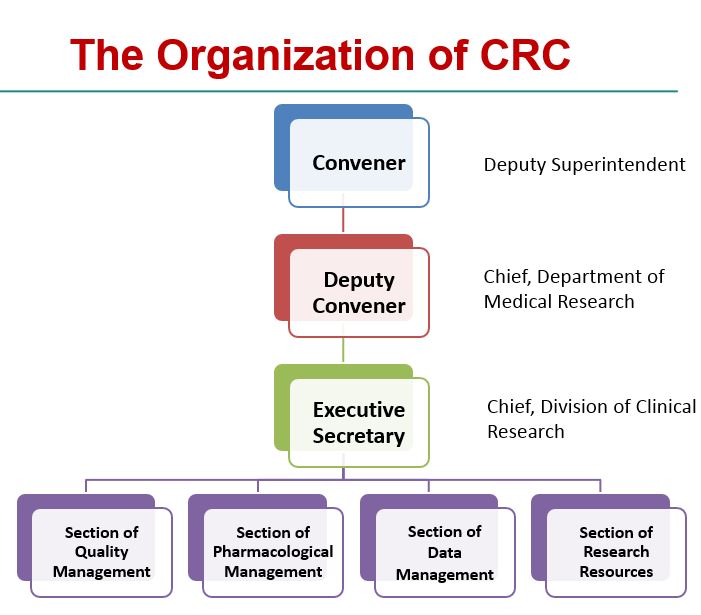 The Organization of CRC

Convener

Deputy Superintendent

Deputy Convener

Chief, Department of Medical Research

Executive Secretary

Chief, Division of Clinical Research

Section of Quality Management

Section of Pharmacological Management

Section of Data Management

Section of Research Resources